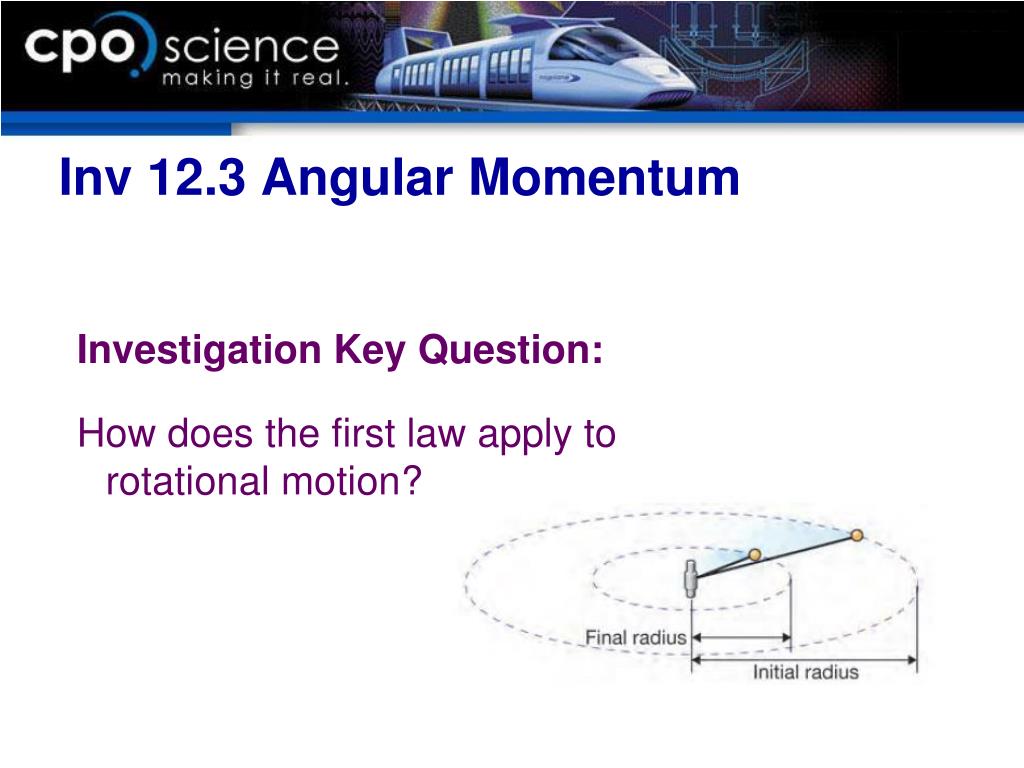 cpo science
making it real.

Inv 12.3 Angular Momentum

Investigation Key Question:

How does the first law apply to rotational motion?

Final radius
Initial radius